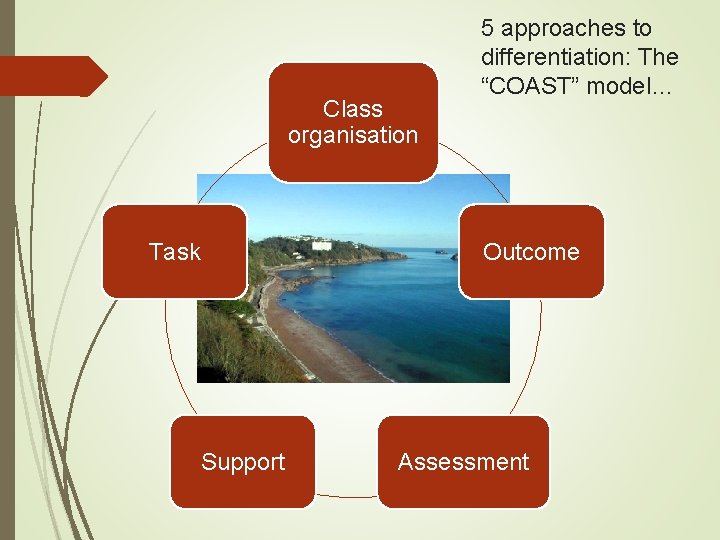 5 approaches to differentiation: The “COAST” model…

Class organisation

Outcome

Assessment

Support

Task